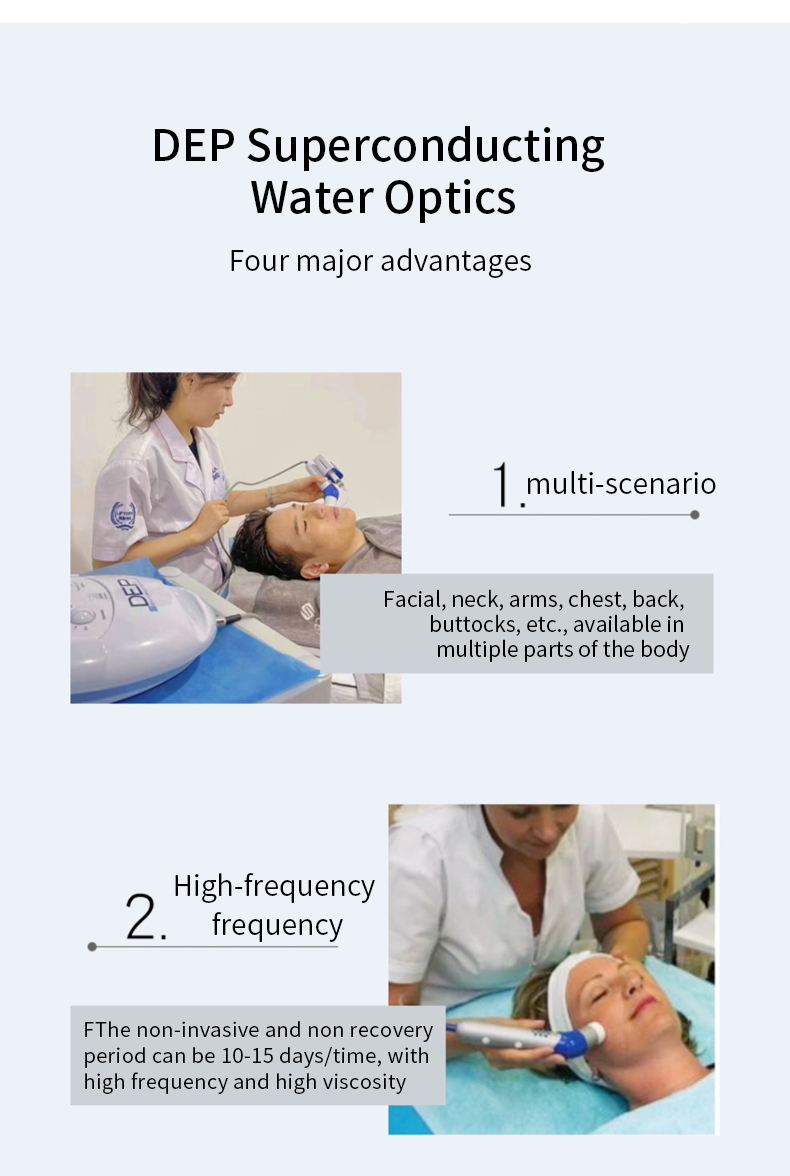 DEP Superconducting Water Optics

Four major advantages

DEP

1. multi-scenario

Facial, neck, arms, chest, back, buttocks, etc., available in multiple parts of the body

2. High-frequency frequency

FThe non-invasive and non recovery period can be 10-15 days/time, with high frequency and high viscosity